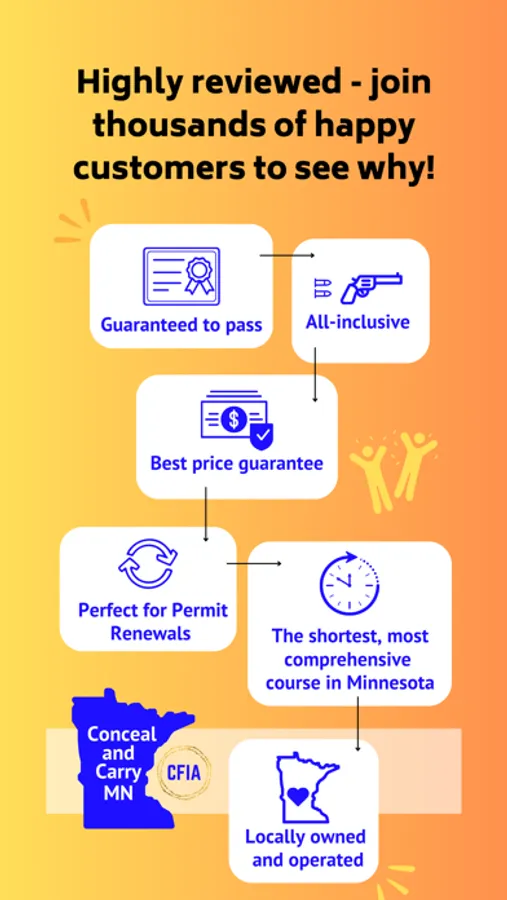 Highly reviewed - join thousands of happy customers to see why!

Guaranteed to pass

All-inclusive

Best price guarantee

Perfect for Permit Renewals

The shortest, most comprehensive course in Minnesota

Conceal and Carry MN

CFIA

Locally owned and operated